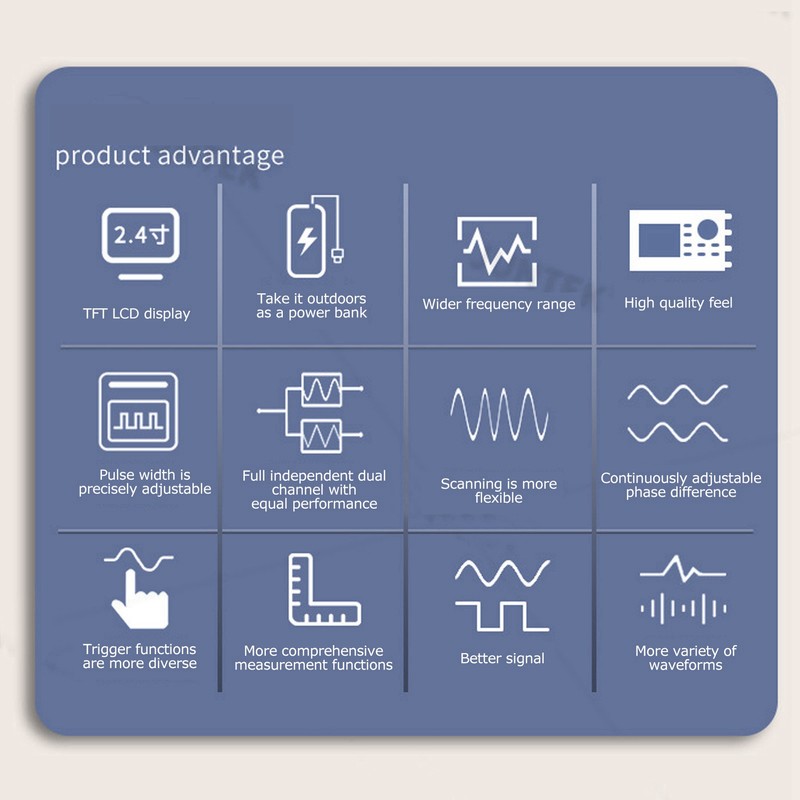 product advantage

2.4寸

TFT LCD display

Take it outdoors as a power bank

Wider frequency range

High quality feel

Pulse width is precisely adjustable

Full independent dual channel with equal performance

Scanning is more flexible

Continuously adjustable phase difference

Trigger functions are more diverse

More comprehensive measurement functions

Better signal

More variety of waveforms